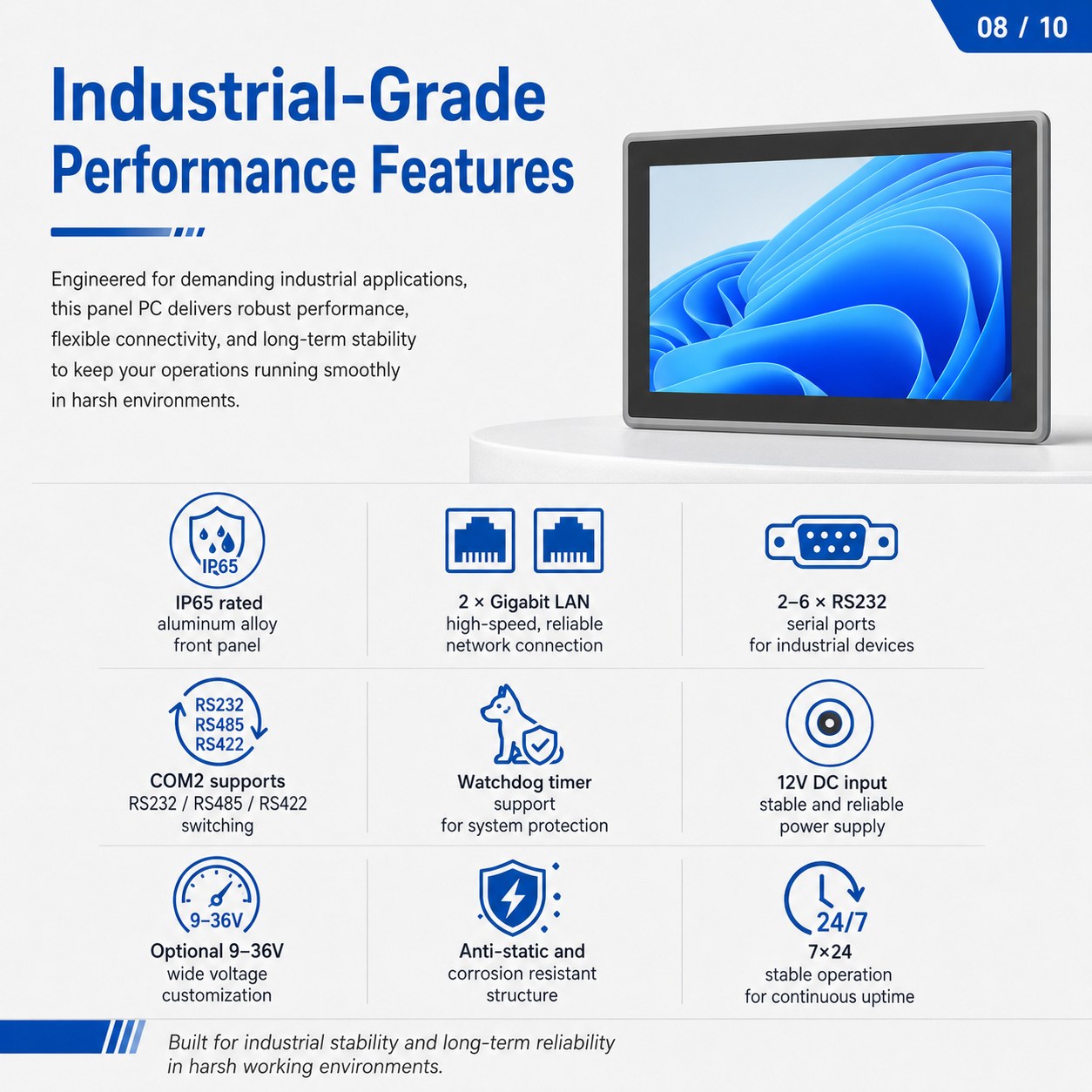 08 / 10

Industrial-Grade Performance Features

Engineered for demanding industrial applications, this panel PC delivers robust performance, flexible connectivity, and long-term stability to keep your operations running smoothly in harsh environments.

IP65

IP65 rated
aluminum alloy front panel

2 × Gigabit LAN
high-speed, reliable network connection

2–6 × RS232
serial ports for industrial devices

RS232
RS485
RS422

COM2 supports
RS232 / RS485 / RS422 switching

Watchdog timer
support for system protection

12V DC input
stable and reliable power supply

9–36V

Optional 9–36V
wide voltage customization

Anti-static and
corrosion resistant structure

24/7

7×24
stable operation for continuous uptime

Built for industrial stability and long-term reliability in harsh working environments.